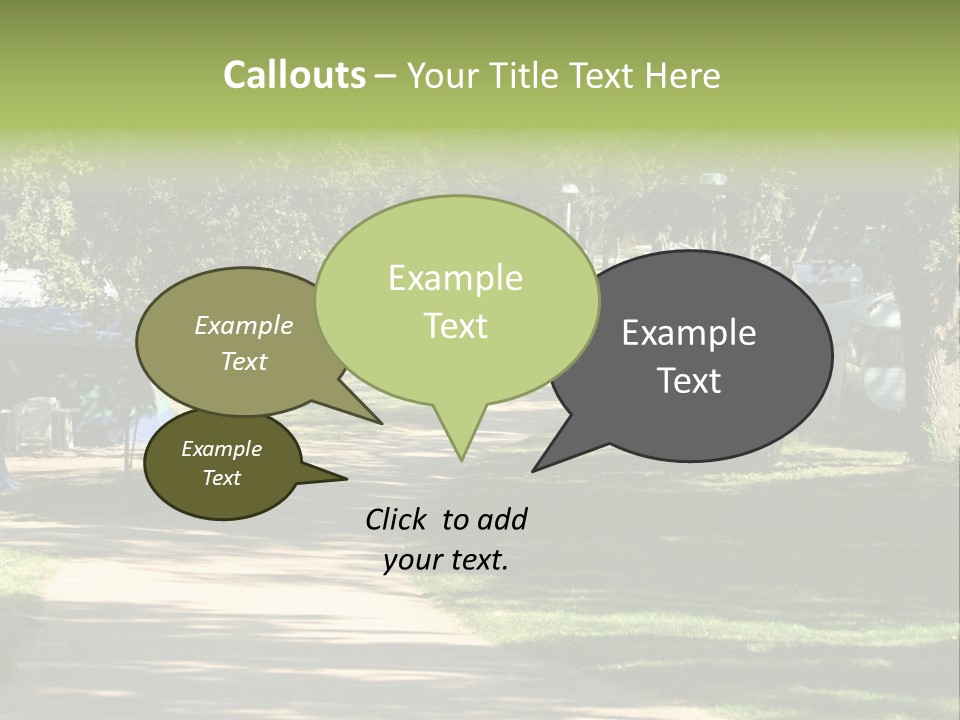 Callouts – Your Title Text Here

Example Text

Example Text

Example Text

Example Text

Click to add your text.